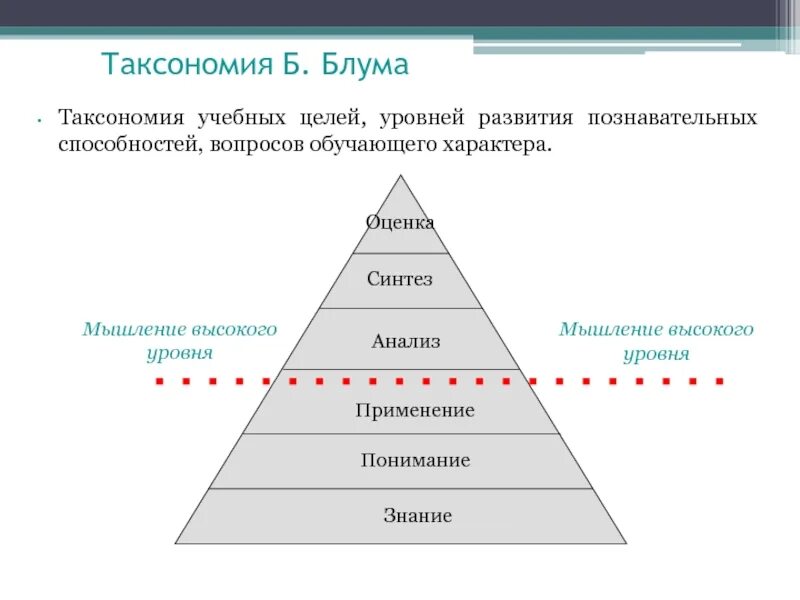 Таксономия Б. Блума

• Таксономия учебных целей, уровней развития познавательных способностей, вопросов обучающего характера.

Оценка

Синтез

Анализ

Применение

Понимание

Знание

Мышление высокого уровня

Мышление высокого уровня